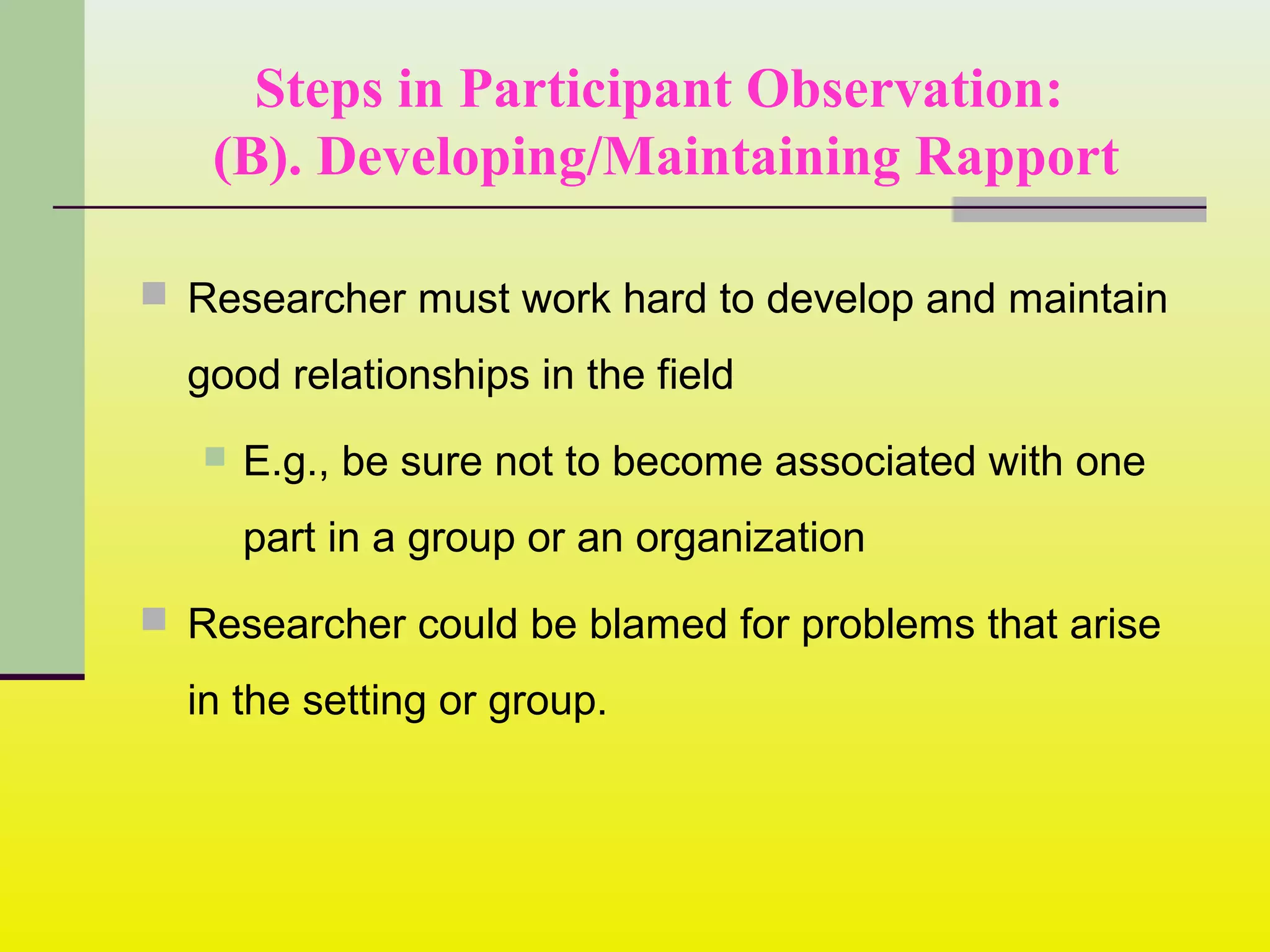 Steps in Participant Observation:
(B). Developing/Maintaining Rapport

Researcher must work hard to develop and maintain good relationships in the field

E.g., be sure not to become associated with one part in a group or an organization

Researcher could be blamed for problems that arise in the setting or group.